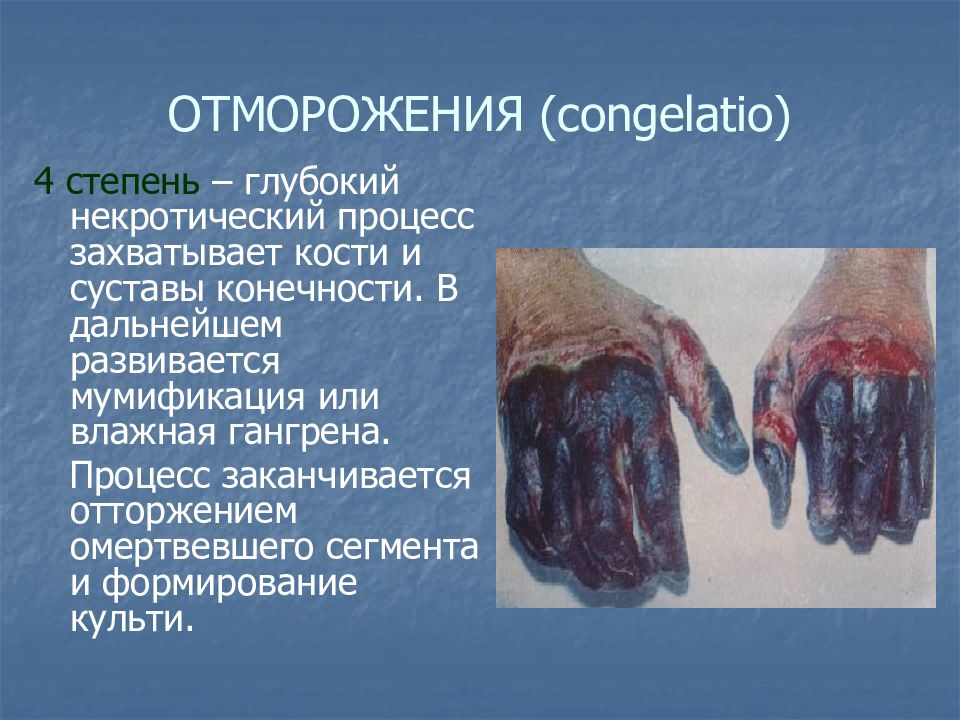 ОТМОРОЖЕНИЯ (congelatio)

4 степень – глубокий некротический процесс захватывает кости и суставы конечности. В дальнейшем развивается мумификация или влажная гангрена.

Процесс заканчивается отторжением омертвевшего сегмента и формирование культи.